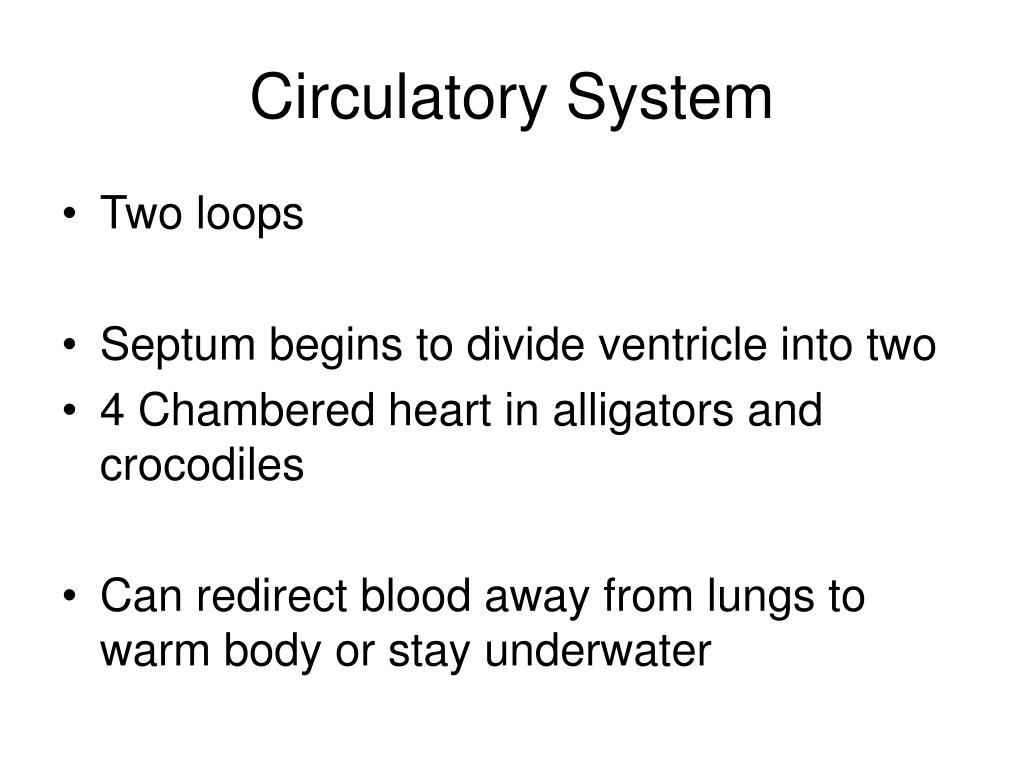 Circulatory System

• Two loops

• Septum begins to divide ventricle into two
• 4 Chambered heart in alligators and crocodiles

• Can redirect blood away from lungs to warm body or stay underwater